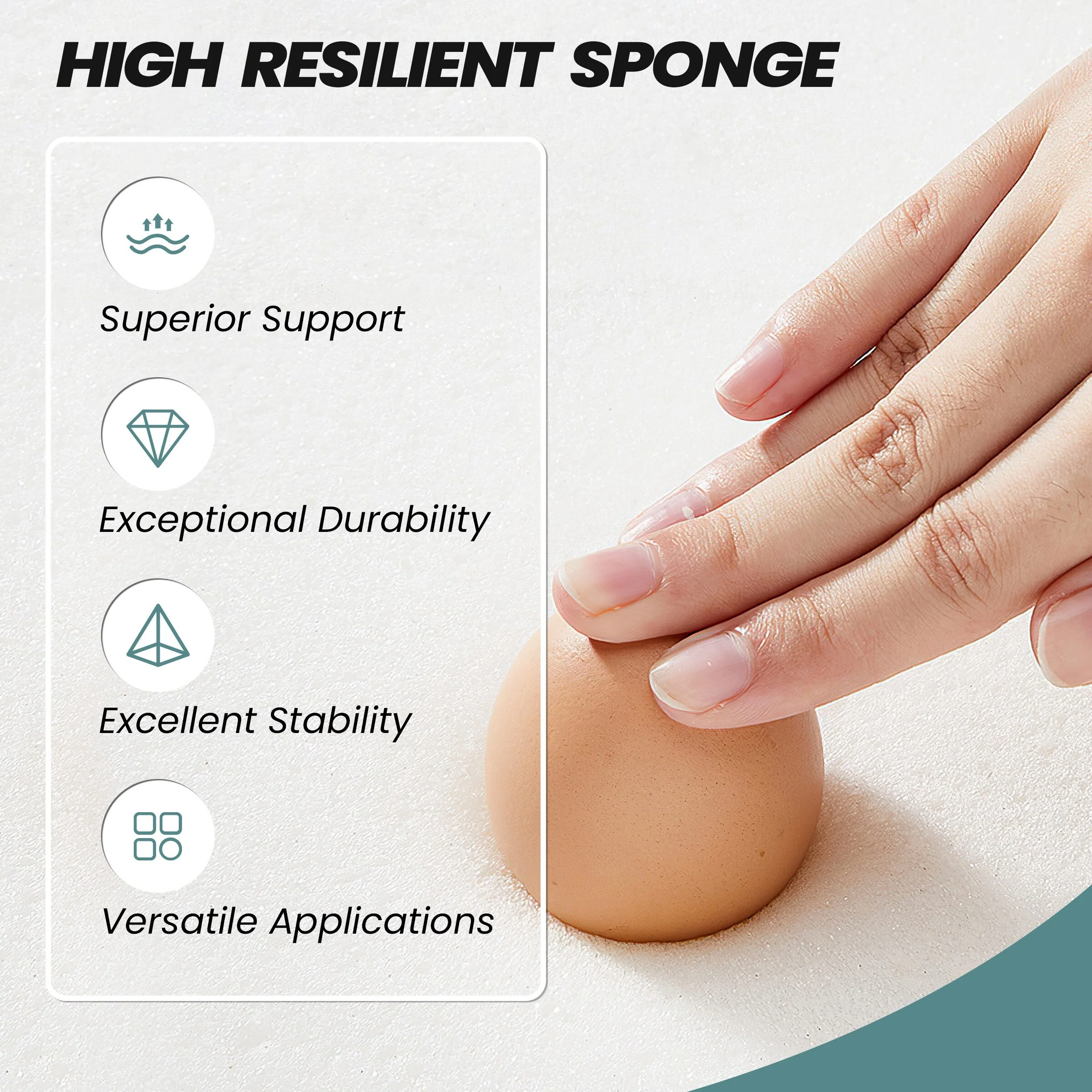 HIGH RESILIENT SPONGE

Superior Support

Exceptional Durability

Excellent Stability

Versatile Applications